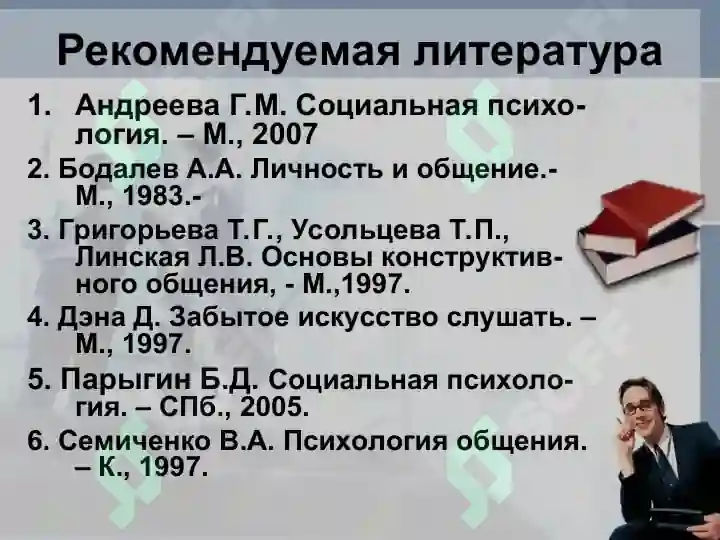 Рекомендуемая литература

1. Андреева Г.М. Социальная психология. – М., 2007

2. Бодалев А.А. Личность и общение.- М., 1983.-

3. Григорьева Т.Г., Усольцева Т.П., Линская Л.В. Основы конструктивного общения, - М.,1997.

4. Дэна Д. Забытое искусство слушать. – М., 1997.

5. Парыгин Б.Д. Социальная психология. – СПб., 2005.

6. Семиченко В.А. Психология общения. – К., 1997.